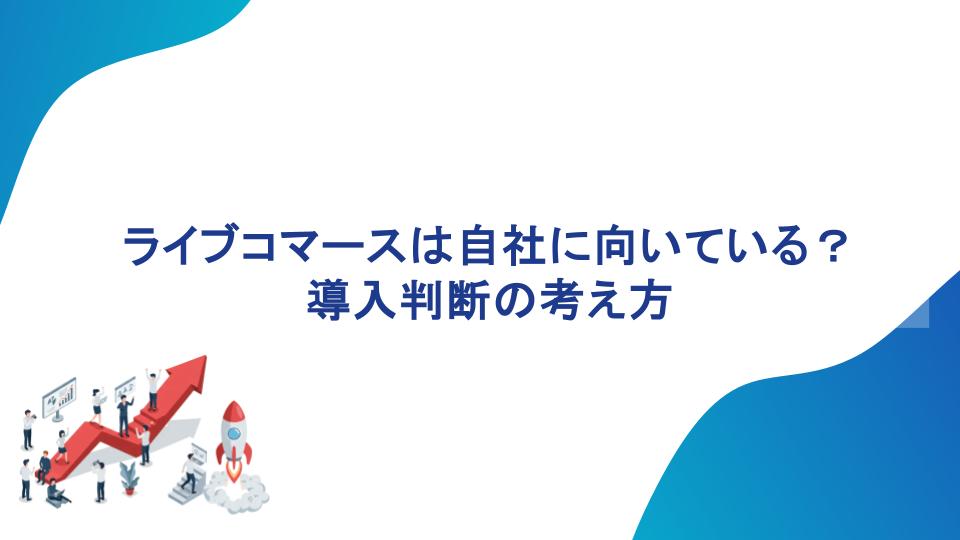 ライブコマースは自社に向いている？
導入判断の考え方